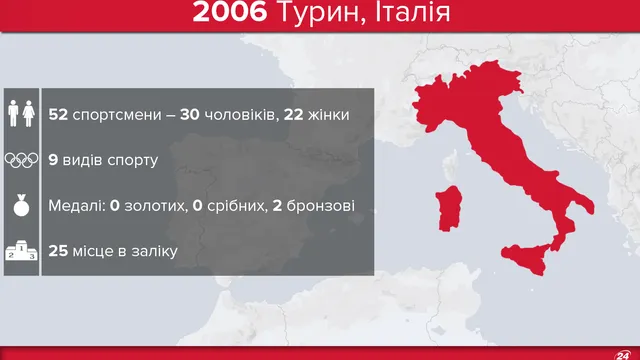 2006 Турин, Італія

52 спортсмени – 30 чоловіків, 22 жінки

9 видів спорту

Медалі: 0 золотих, 0 срібних, 2 бронзові

2 1 3

25 місце в заліку

24